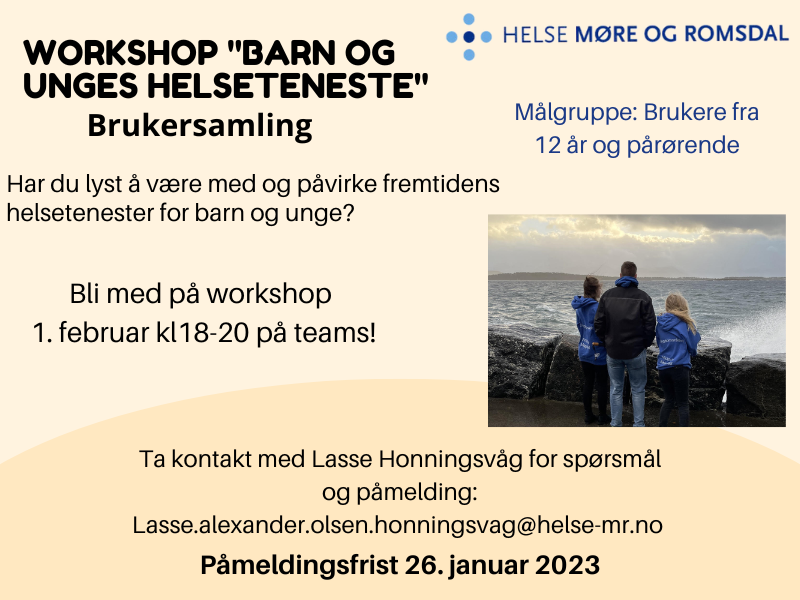 HELSE MØRE OG ROMSDAL

WORKSHOP "BARN OG UNGES HELSETENESTE"
Brukersamling

Målgruppe: Brukere fra 12 år og pårørende

Har du lyst å være med og påvirke fremtidens helsetenester for barn og unge?

Bli med på workshop
1. februar kl18-20 på teams!

Ta kontakt med Lasse Honningsvåg for spørsmål og påmelding:
Lasse.alexander.olsen.honningsvag@helse-mr.no

Påmeldingsfrist 26. januar 2023